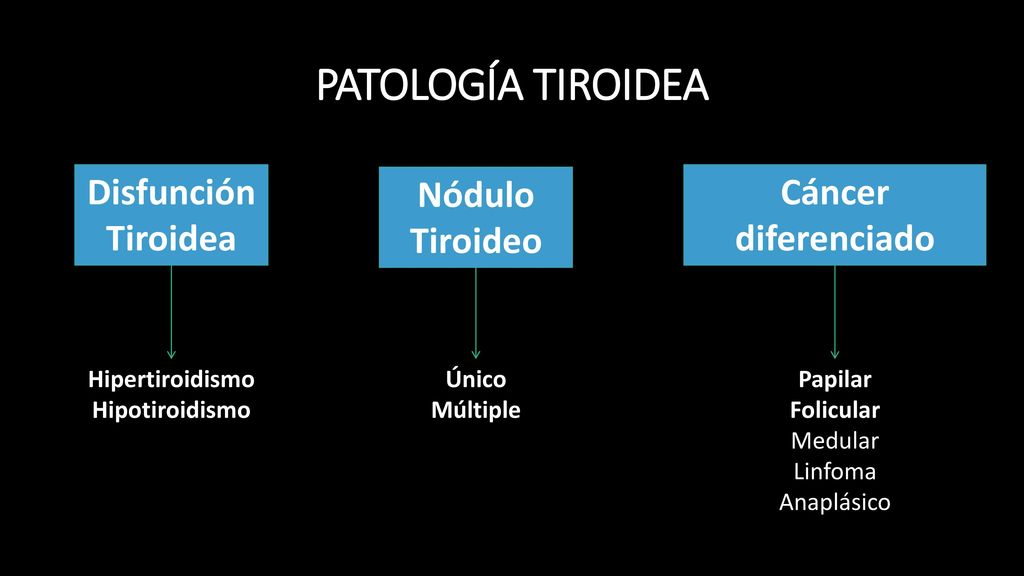 PATOLOGÍA TIROIDEA

Disfunción Tiroidea

Hipertiroidismo
Hipotiroidismo

Nódulo Tiroideo

Único
Múltiple

Cáncer diferenciado

Papilar
Folicular
Medular
Linfoma
Anaplásico